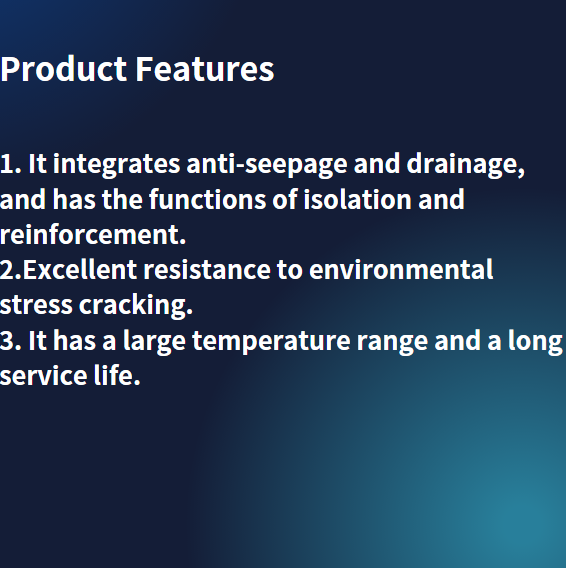 Product Features

1. It integrates anti-seepage and drainage, and has the functions of isolation and reinforcement.
2.Excellent resistance to environmental stress cracking.
3. It has a large temperature range and a long service life.